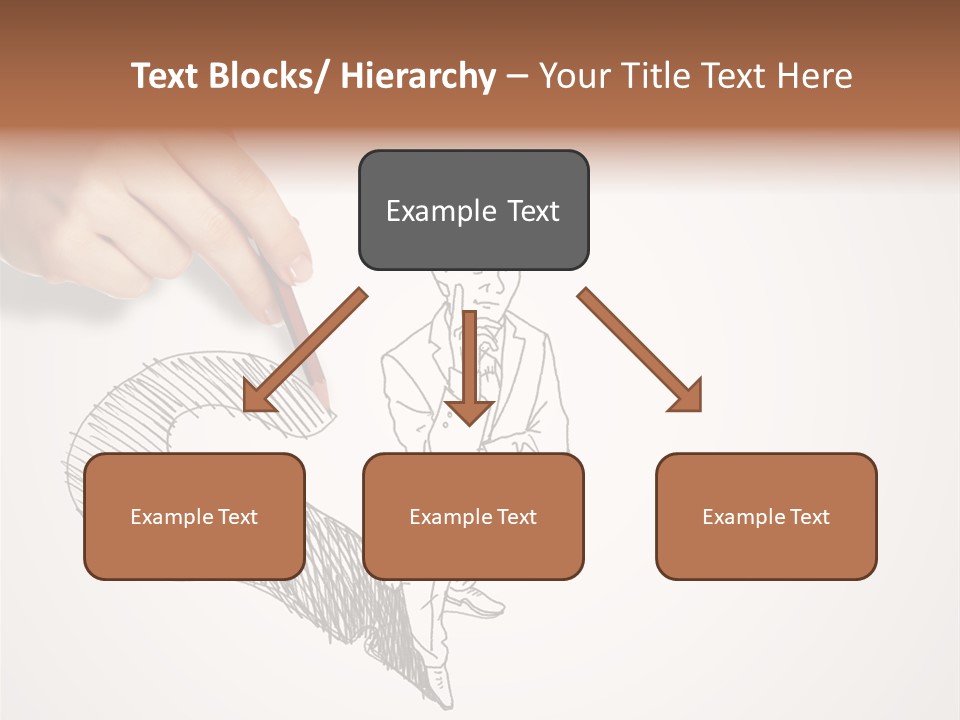 Text Blocks/ Hierarchy – Your Title Text Here

Example Text

Example Text

Example Text

Example Text